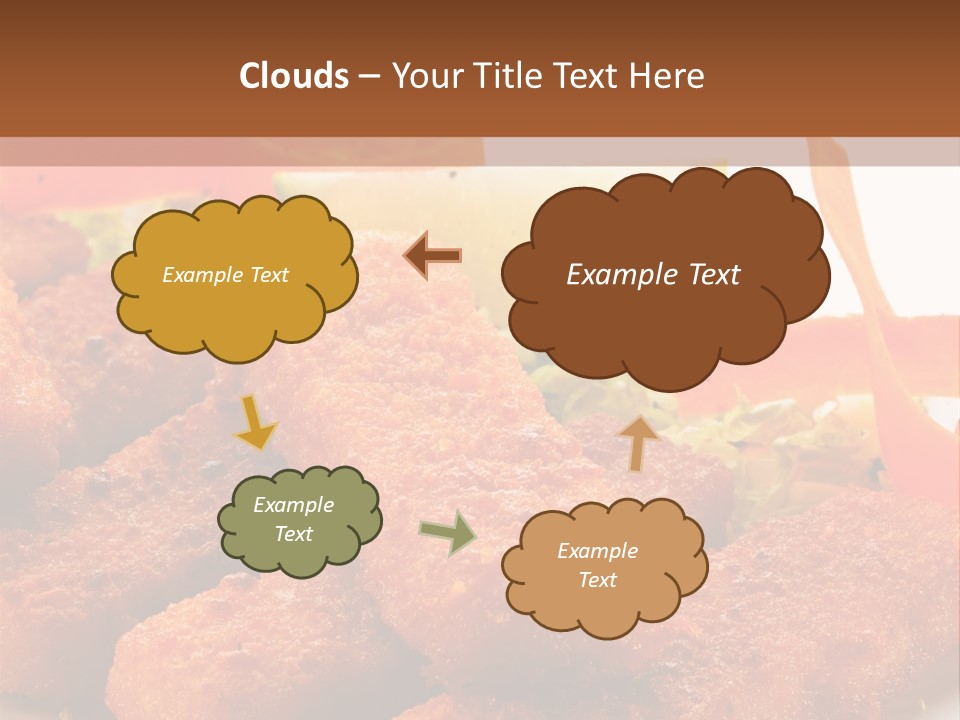 Clouds – Your Title Text Here

Example Text

Example Text

Example Text

Example Text